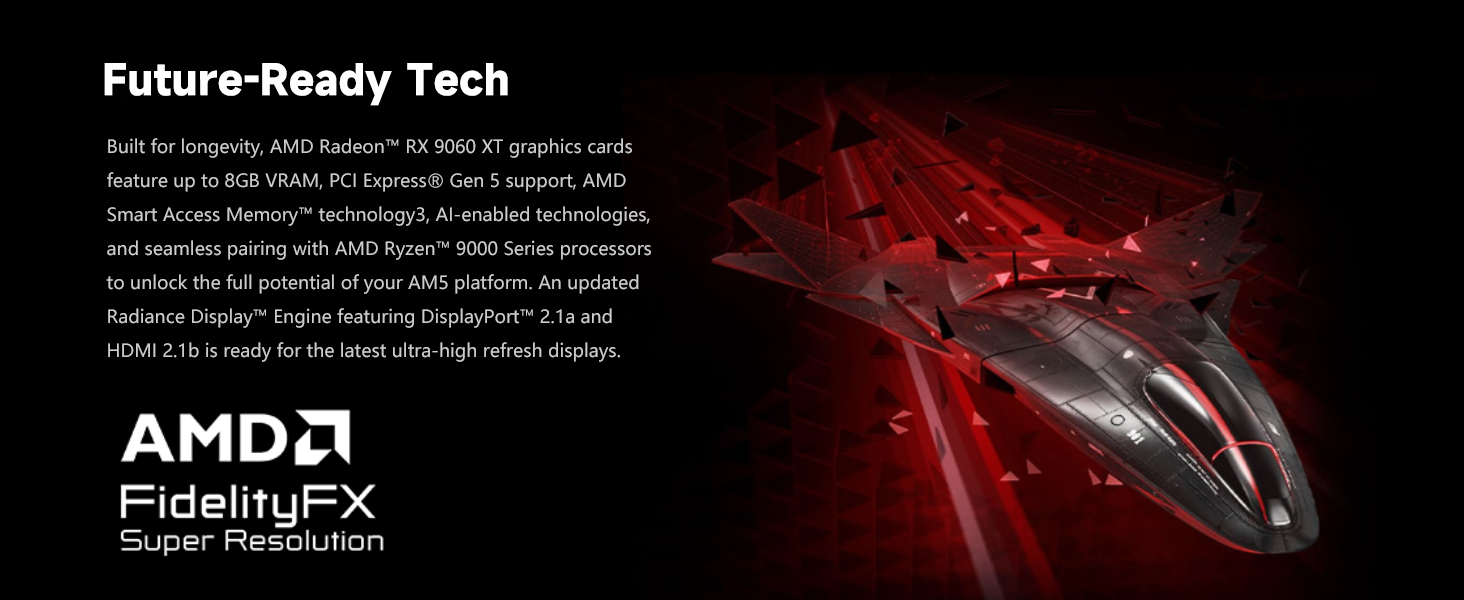 Future-Ready Tech

Built for longevity, AMD Radeon™ RX 9060 XT graphics cards feature up to 8GB VRAM, PCI Express® Gen 5 support, AMD Smart Access Memory™ technology3, AI-enabled technologies, and seamless pairing with AMD Ryzen™ 9000 Series processors to unlock the full potential of your AM5 platform. An updated Radiance Display™ Engine featuring DisplayPort™ 2.1a and HDMI 2.1b is ready for the latest ultra-high refresh displays.

AMD
FidelityFX
Super Resolution